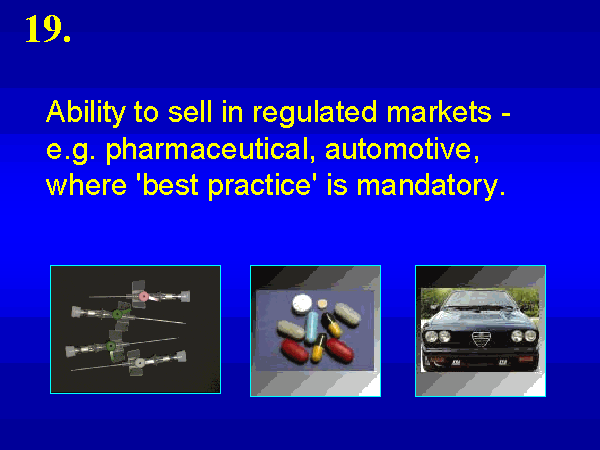 19.

Ability to sell in regulated markets - e.g. pharmaceutical, automotive, where 'best practice' is mandatory.